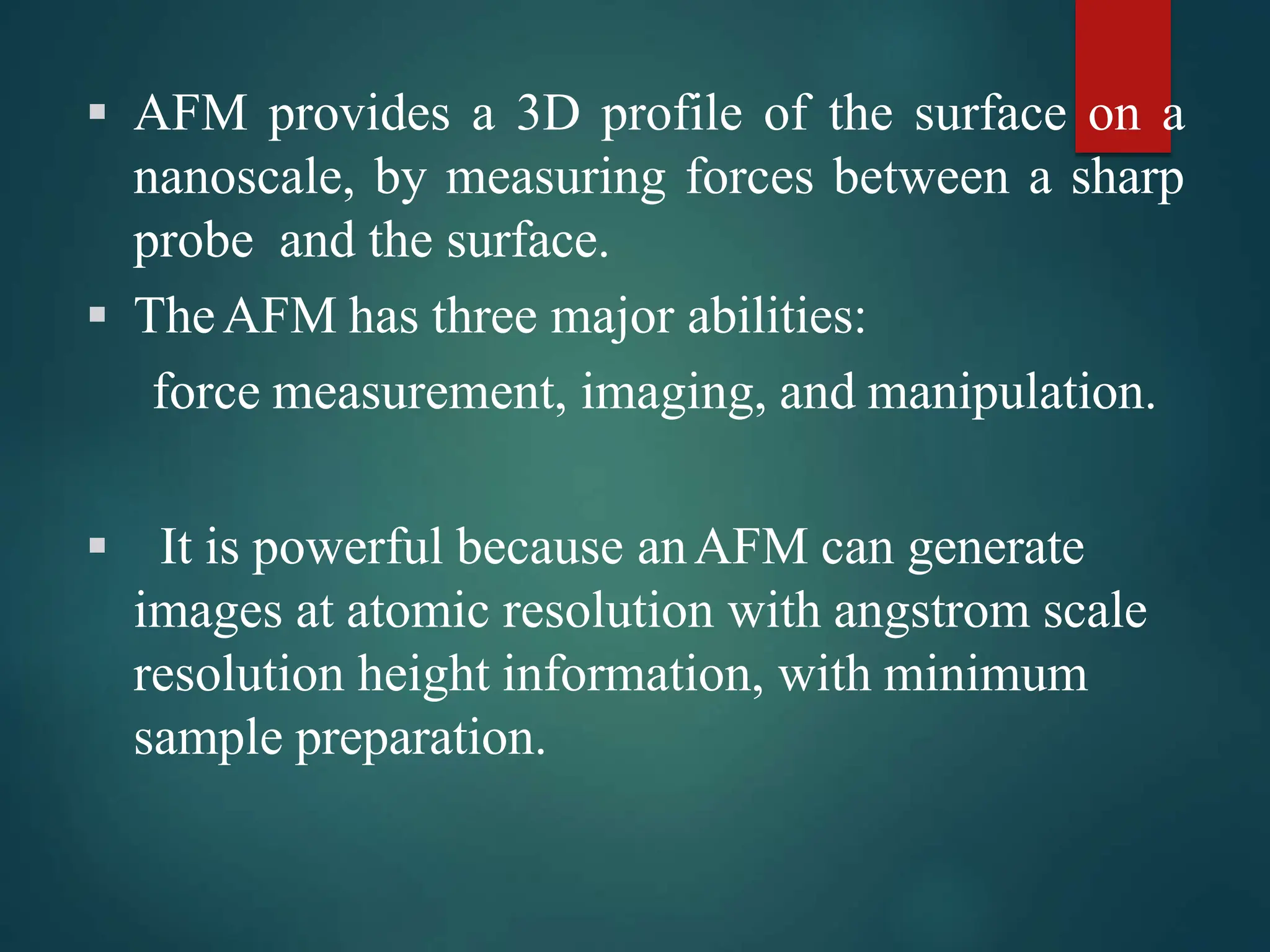 ▪ AFM provides a 3D profile of the surface on a nanoscale, by measuring forces between a sharp probe and the surface.

▪ The AFM has three major abilities:

force measurement, imaging, and manipulation.

▪ It is powerful because an AFM can generate images at atomic resolution with angstrom scale resolution height information, with minimum sample preparation.